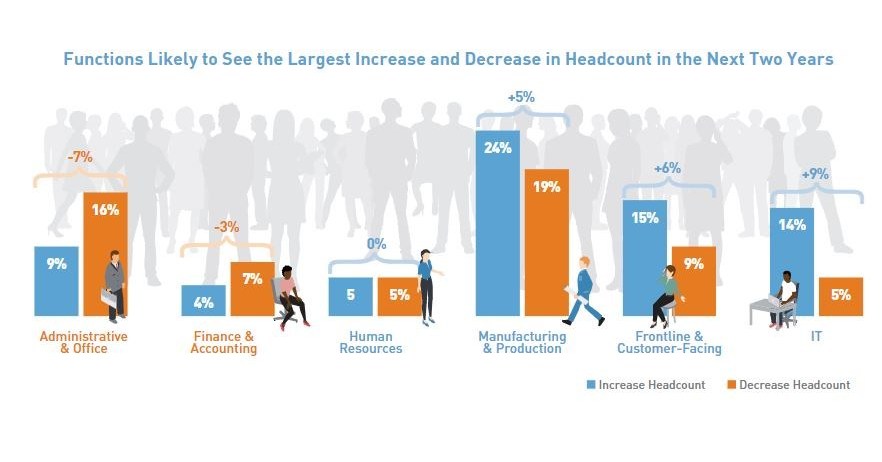 Functions Likely to See the Largest Increase and Decrease in Headcount in the Next Two Years

-7%
9%
16%
Administrative & Office

-3%
4%
7%
Finance & Accounting

0%
5
5%
Human Resources

+5%
24%
19%
Manufacturing & Production

+6%
15%
9%
Frontline & Customer-Facing

+9%
14%
5%
IT

Increase Headcount
Decrease Headcount